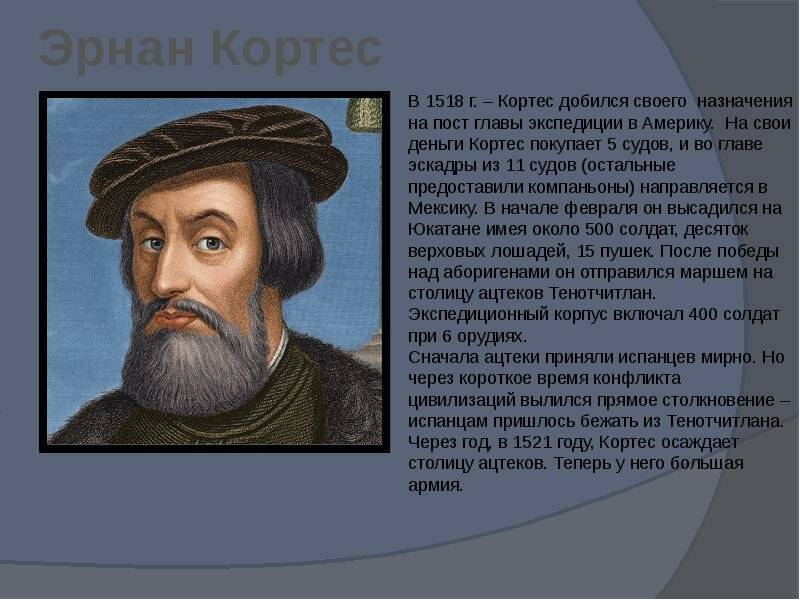 Эрнан Кортес

В 1518 г. – Кортес добился своего назначения на пост главы экспедиции в Америку. На свои деньги Кортес покупает 5 судов, и во главе эскадры из 11 судов (остальные предоставили компаньоны) направляется в Мексику. В начале февраля он высадился на Юкатане имея около 500 солдат, десяток верховых лошадей, 15 пушек. После победы над аборигенами он отправился маршем на столицу ацтеков Тенотчитлан. Экспедиционный корпус включал 400 солдат при 6 орудиях.
Сначала ацтеки приняли испанцев мирно. Но через короткое время конфликта цивилизаций вылился прямое столкновение – испанцам пришлось бежать из Тенотчитлана. Через год, в 1521 году, Кортес осаждает столицу ацтеков. Теперь у него большая армия.